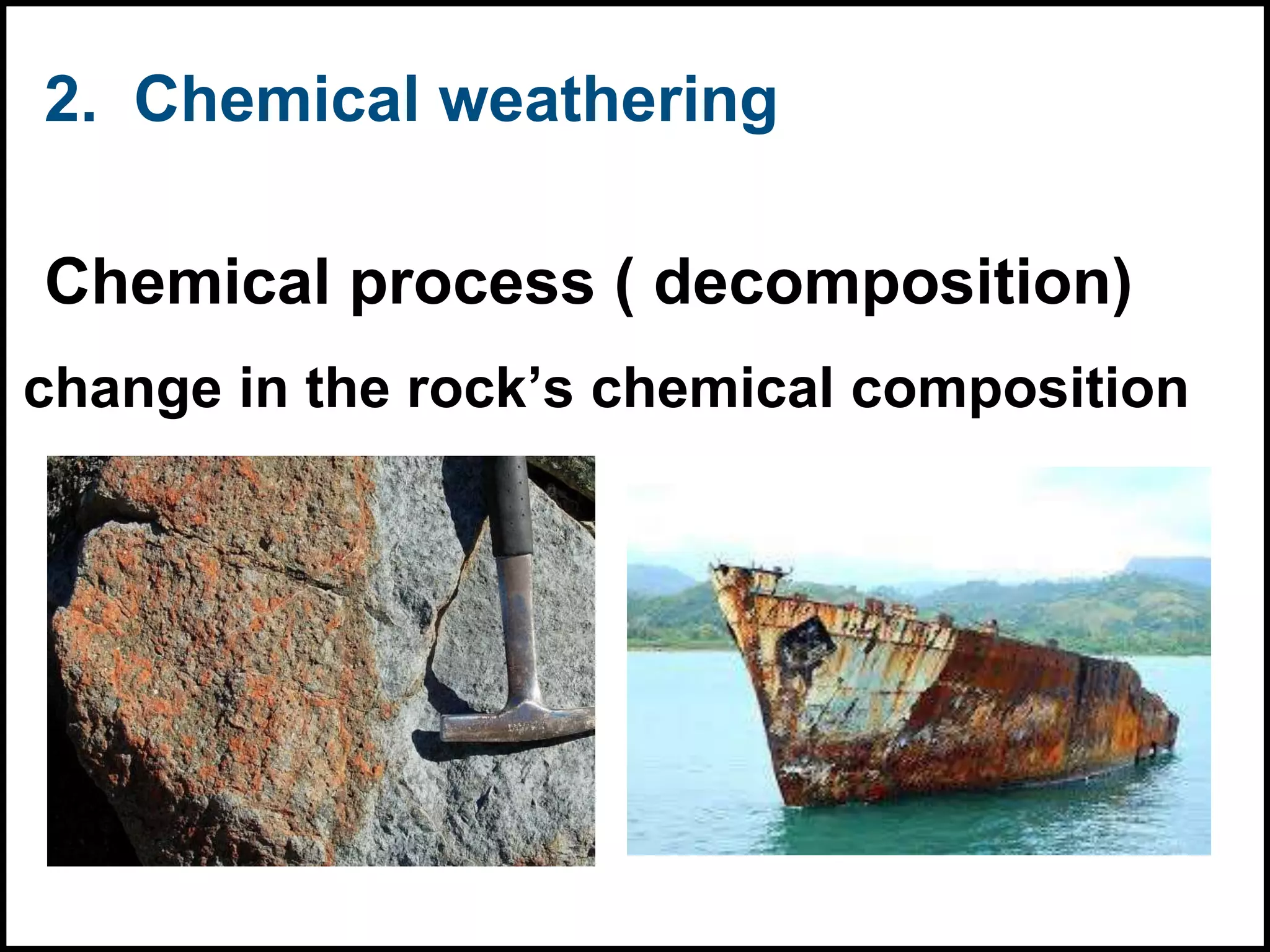 2. Chemical weathering

Chemical process ( decomposition)

change in the rock’s chemical composition